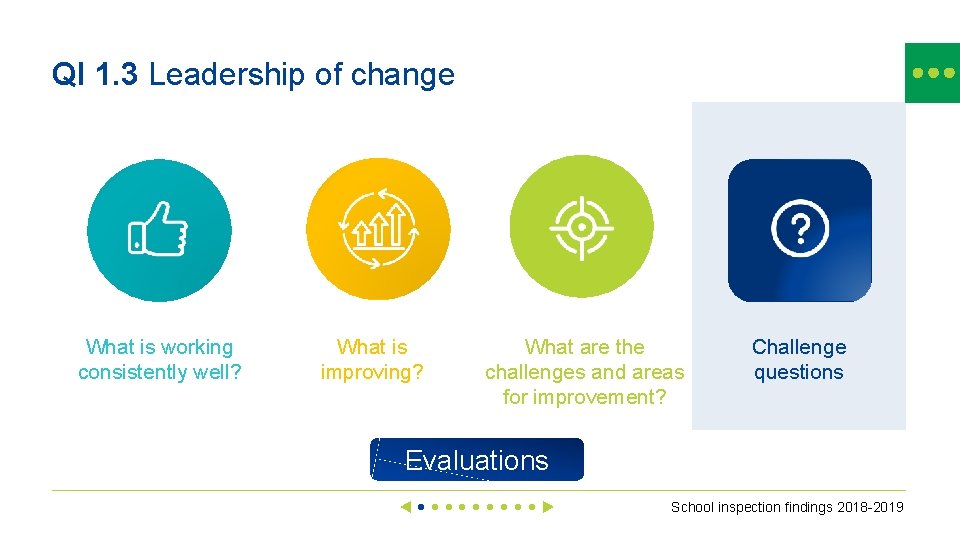 QI 1.3 Leadership of change

What is working consistently well?

What is improving?

What are the challenges and areas for improvement?

Challenge questions

Evaluations

School inspection findings 2018-2019